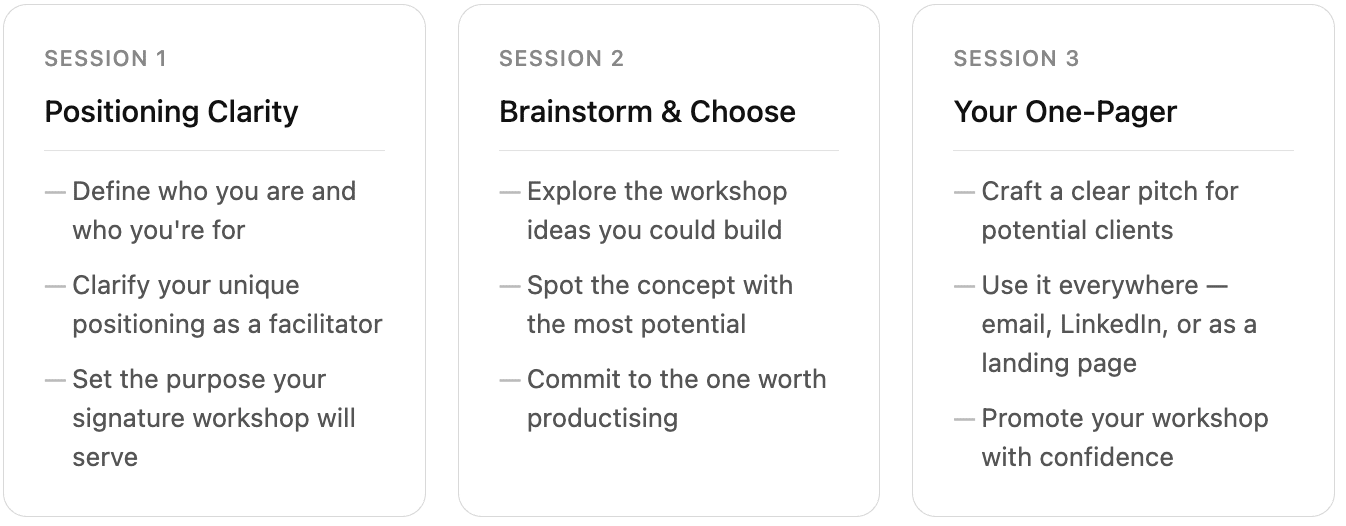 SESSION 1

Positioning Clarity

— Define who you are and who you're for

— Clarify your unique positioning as a facilitator

— Set the purpose your signature workshop will serve

SESSION 2

Brainstorm & Choose

— Explore the workshop ideas you could build

— Spot the concept with the most potential

— Commit to the one worth productising

SESSION 3

Your One-Pager

— Craft a clear pitch for potential clients

— Use it everywhere — email, LinkedIn, or as a landing page

— Promote your workshop with confidence